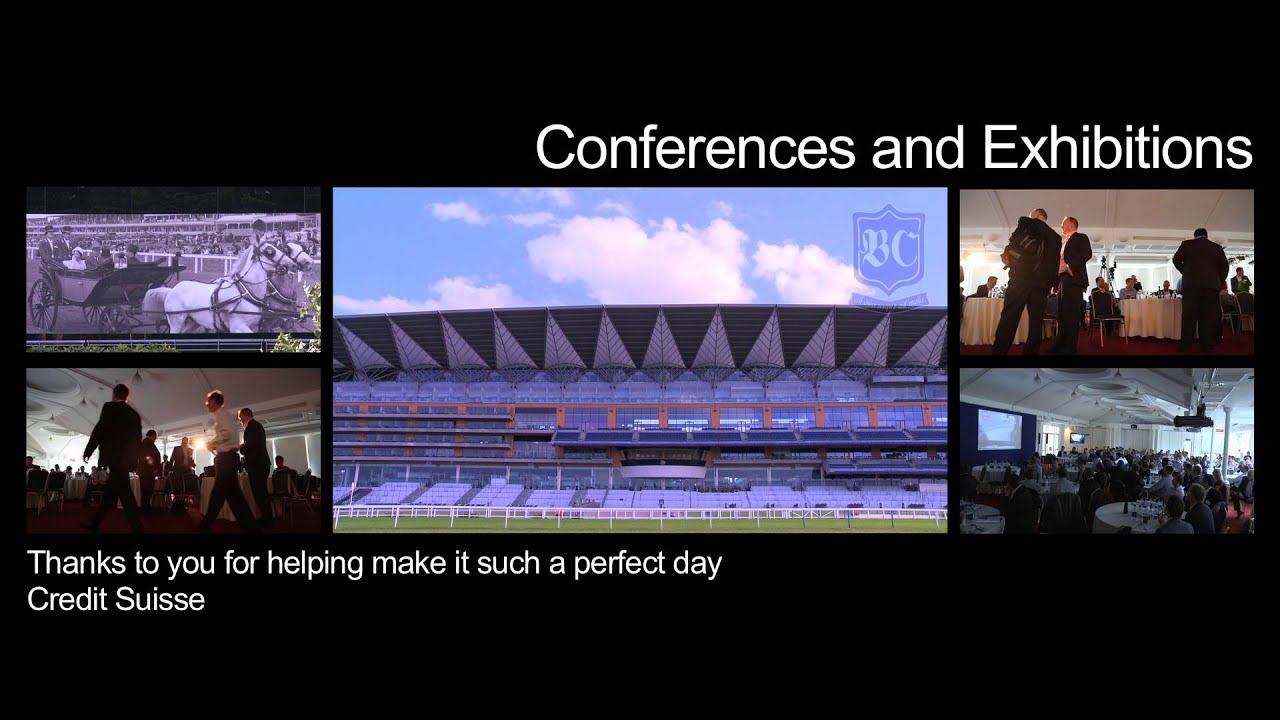 Conferences and Exhibitions

BC

Thanks to you for helping make it such a perfect day
Credit Suisse